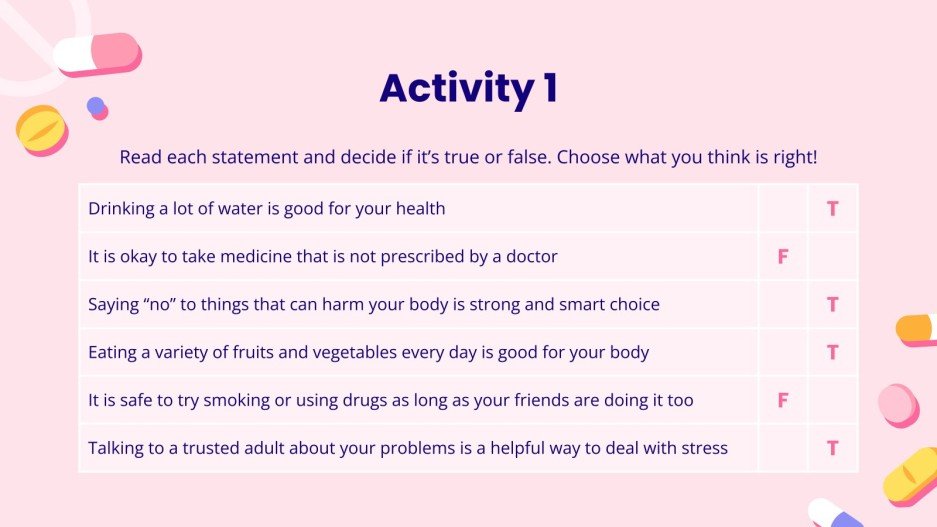 Activity 1

Read each statement and decide if it's true or false. Choose what you think is right!

| | | |
|---|---|---|
| Drinking a lot of water is good for your health | | T |
| It is okay to take medicine that is not prescribed by a doctor | F | |
| Saying "no" to things that can harm your body is strong and smart choice | | T |
| Eating a variety of fruits and vegetables every day is good for your body | | T |
| It is safe to try smoking or using drugs as long as your friends are doing it too | F | |
| Talking to a trusted adult about your problems is a helpful way to deal with stress | | T |